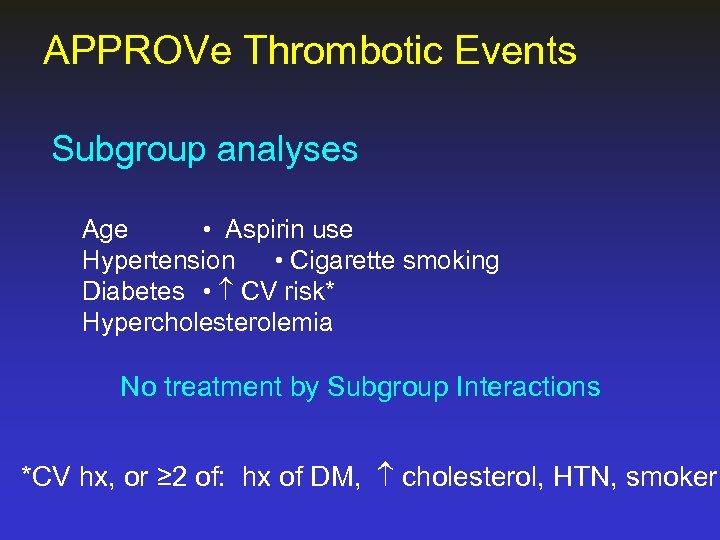 APPROVe Thrombotic Events

Subgroup analyses

Age • Aspirin use
Hypertension • Cigarette smoking
Diabetes • ↑ CV risk*
Hypercholesterolemia

No treatment by Subgroup Interactions

*CV hx, or ≥2 of: hx of DM, ↑ cholesterol, HTN, smoker